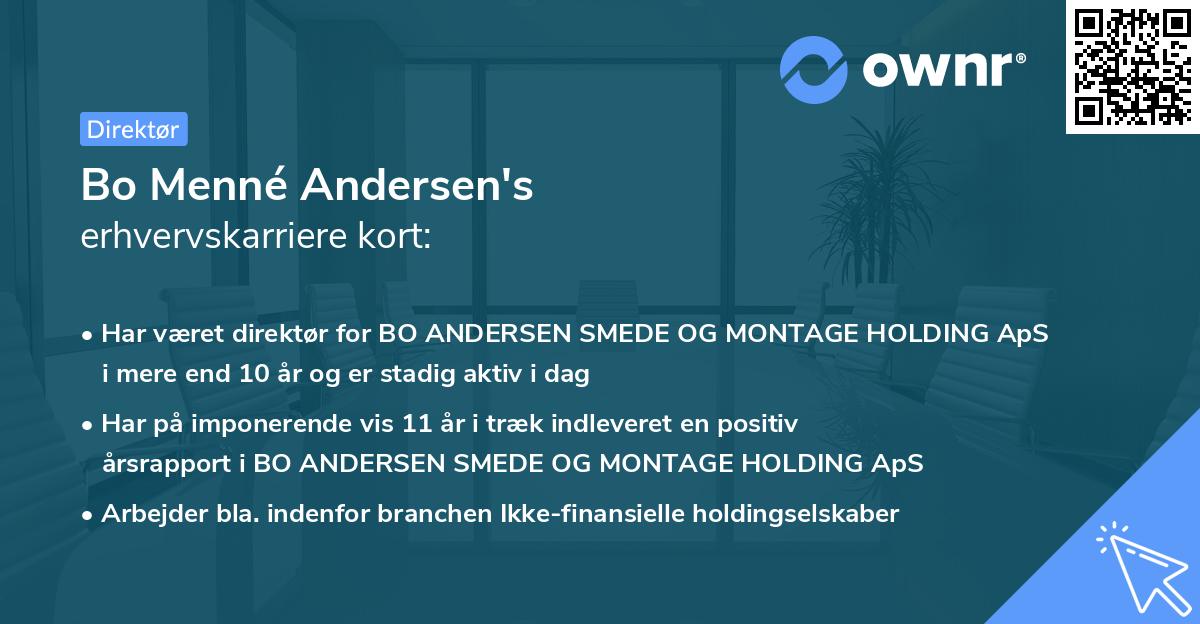 ownr®

Direktør

Bo Menné Andersen's
erhvervskarriere kort:

• Har været direktør for BO ANDERSEN SMEDE OG MONTAGE HOLDING ApS i mere end 10 år og er stadig aktiv i dag

• Har på imponerende vis 11 år i træk indleveret en positiv årsrapport i BO ANDERSEN SMEDE OG MONTAGE HOLDING ApS

• Arbejder bla. indenfor branchen Ikke-finansielle holdingselskaber